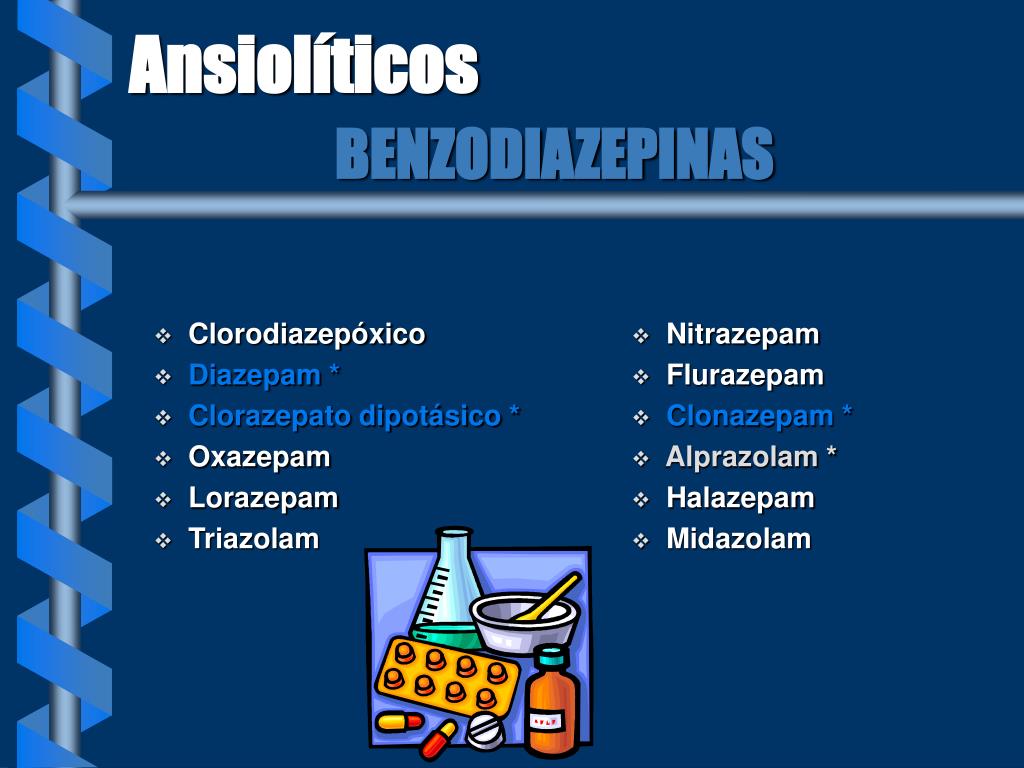 Ansiolíticos

BENZODIAZEPINAS

❖ Clorodiazepóxico
❖ Diazepam *
❖ Clorazepato dipotásico *
❖ Oxazepam
❖ Lorazepam
❖ Triazolam

❖ Nitrazepam
❖ Flurazepam
❖ Clonazepam *
❖ Alprazolam *
❖ Halazepam
❖ Midazolam